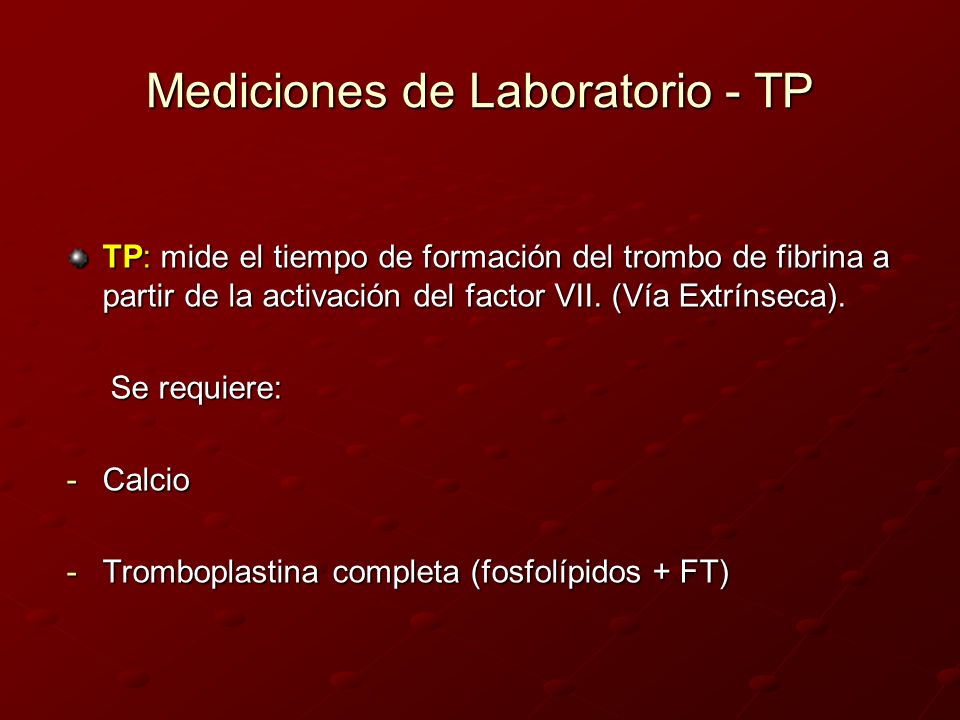 Mediciones de Laboratorio - TP

TP: mide el tiempo de formación del trombo de fibrina a partir de la activación del factor VII. (Vía Extrínseca).

Se requiere:

- Calcio

- Tromboplastina completa (fosfolípidos + FT)